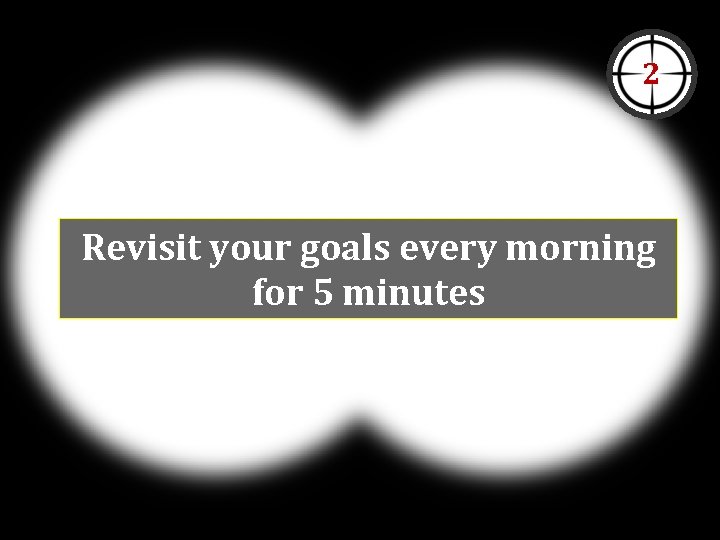 2

Revisit your goals every morning for 5 minutes